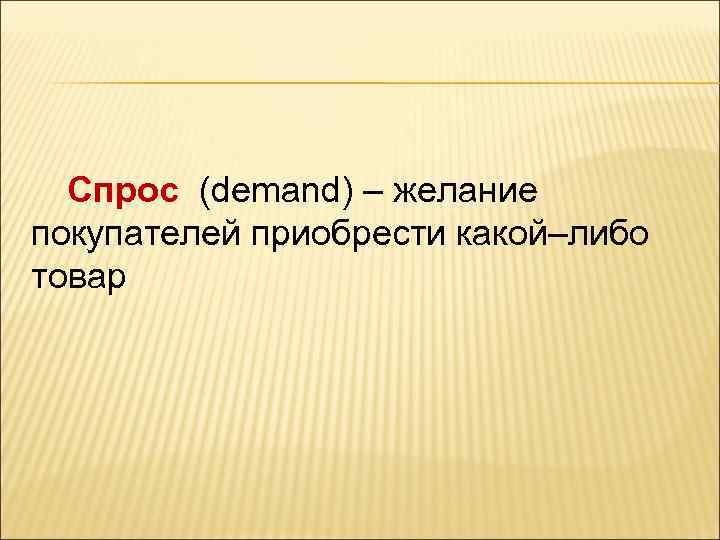 Спрос (demand) – желание покупателей приобрести какой–либо товар